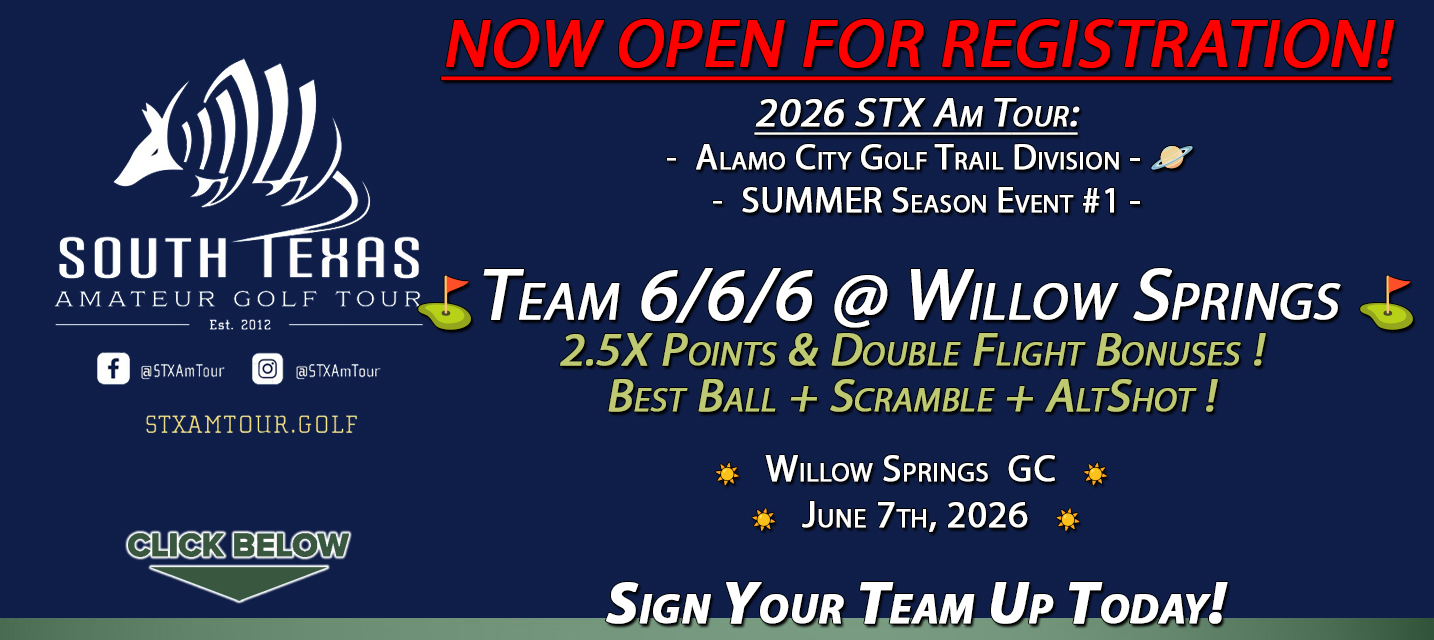 SOUTH TEXAS
AMATEUR GOLF TOUR
Est. 2012

@STXAmTour @STXAmTour

STXAMTOUR.GOLF

CLICK BELOW

NOW OPEN FOR REGISTRATION!

2026 STX Am Tour:
- Alamo City Golf Trail Division -
- SUMMER Season Event #1 -

Team 6/6/6 @ Willow Springs
2.5X Points & Double Flight Bonuses !
Best Ball + Scramble + AltShot !

Willow Springs GC
June 7th, 2026

Sign Your Team Up Today!